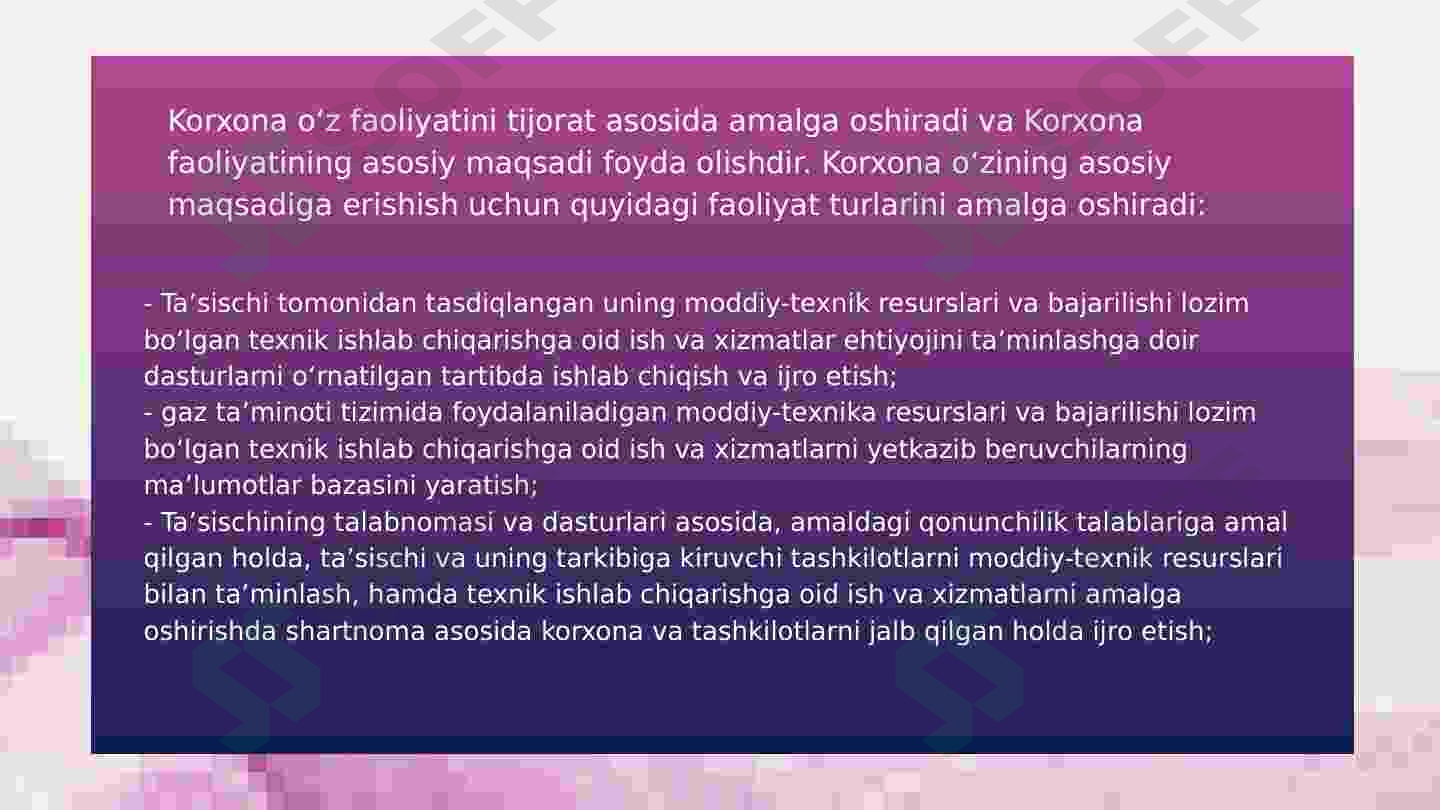 Korxona oʻz faoliyatini tijorat asosida amalga oshiradi va Korxona faoliyatining asosiy maqsadi foyda olishdir. Korxona oʻzining asosiy maqsadiga erishish uchun quyidagi faoliyat turlarini amalga oshiradi:

- Taʼsischi tomonidan tasdiqlangan uning moddiy-texnik resurslari va bajarilishi lozim boʻlgan texnik ishlab chiqarishga oid ish va xizmatlar ehtiyojini taʼminlashga doir dasturlarni oʻrnatilgan tartibda ishlab chiqish va ijro etish;
- gaz taʼminoti tizimida foydalaniladigan moddiy-texnika resurslari va bajarilishi lozim boʻlgan texnik ishlab chiqarishga oid ish va xizmatlarni yetkazib beruvchilarning maʼlumotlar bazasini yaratish;
- Taʼsischining talabnomasi va dasturlari asosida, amaldagi qonunchilik talablariga amal qilgan holda, taʼsischi va uning tarkibiga kiruvchi tashkilotlarni moddiy-texnik resurslari bilan taʼminlash, hamda texnik ishlab chiqarishga oid ish va xizmatlarni amalga oshirishda shartnoma asosida korxona va tashkilotlarni jalb qilgan holda ijro etish;